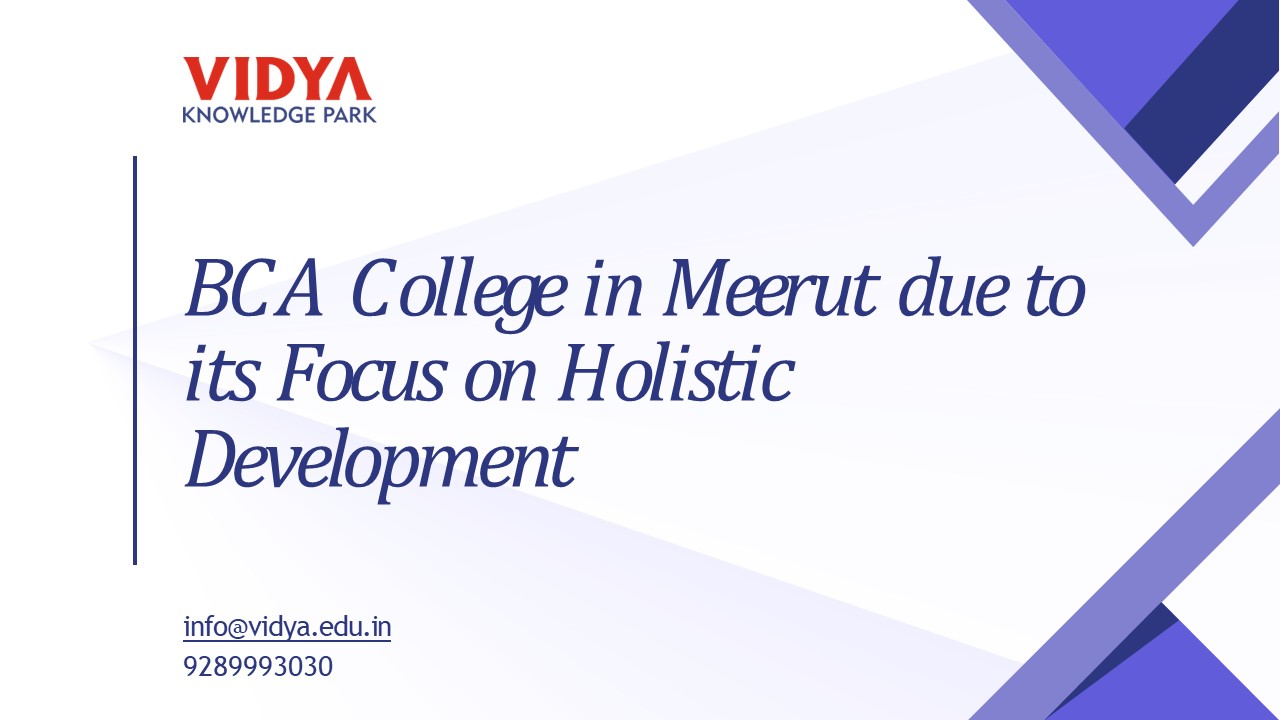 VIDYA
KNOWLEDGE PARK

BCA College in Meerut due to its Focus on Holistic Development

info@vidya.edu.in
9289993030